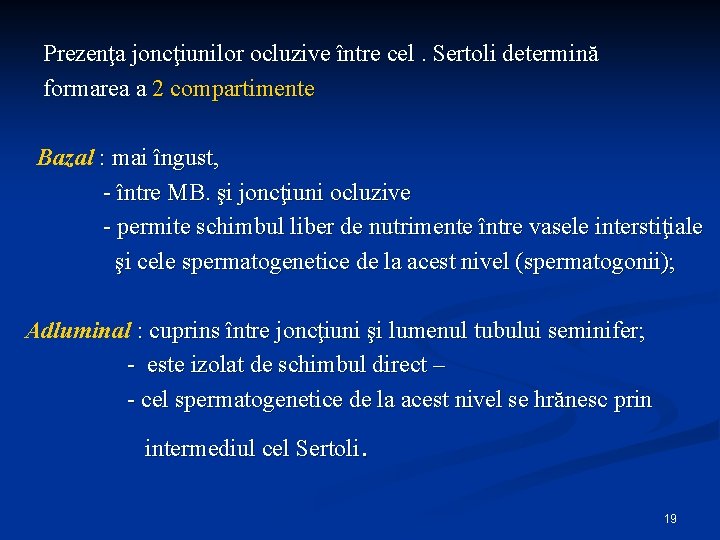 Prezenţa joncţiunilor ocluzive între cel . Sertoli determină formarea a 2 compartimente

Bazal : mai îngust,
- între MB. şi joncţiuni ocluzive
- permite schimbul liber de nutrimente între vasele interstiţiale şi cele spermatogenetice de la acest nivel (spermatogonii);

Adluminal : cuprins între joncţiuni şi lumenul tubului seminifer;
- este izolat de schimbul direct –
- cel spermatogenetice de la acest nivel se hrănesc prin intermediul cel Sertoli.

19